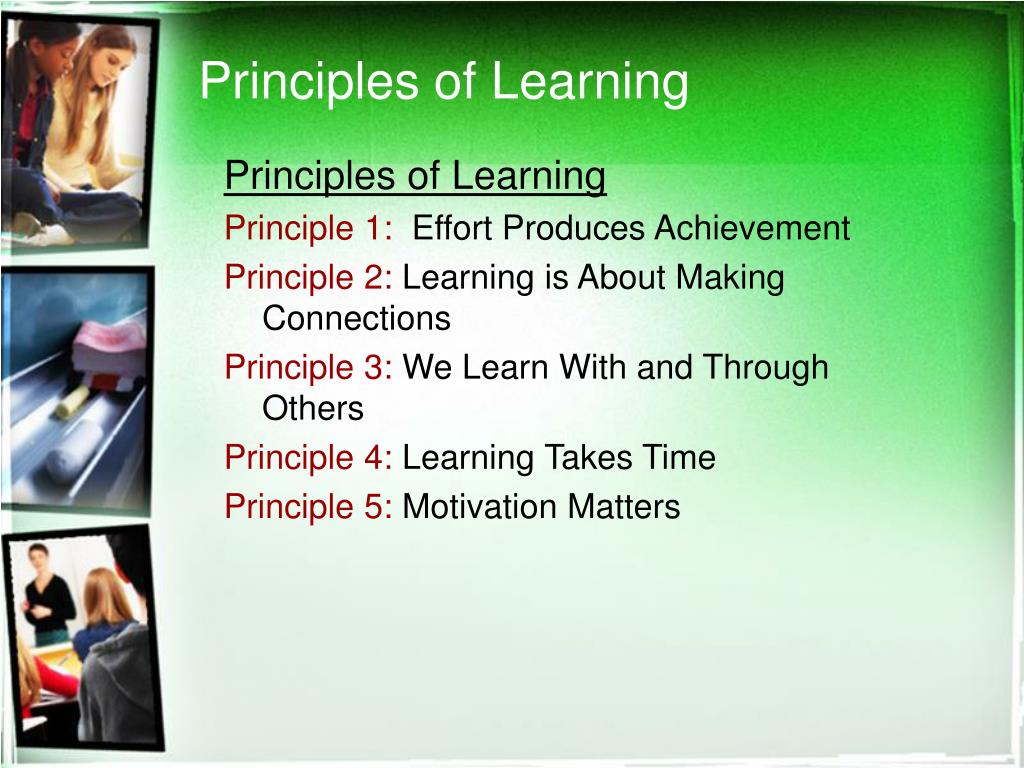 Principles of Learning

Principles of Learning

Principle 1: Effort Produces Achievement

Principle 2: Learning is About Making Connections

Principle 3: We Learn With and Through Others

Principle 4: Learning Takes Time

Principle 5: Motivation Matters